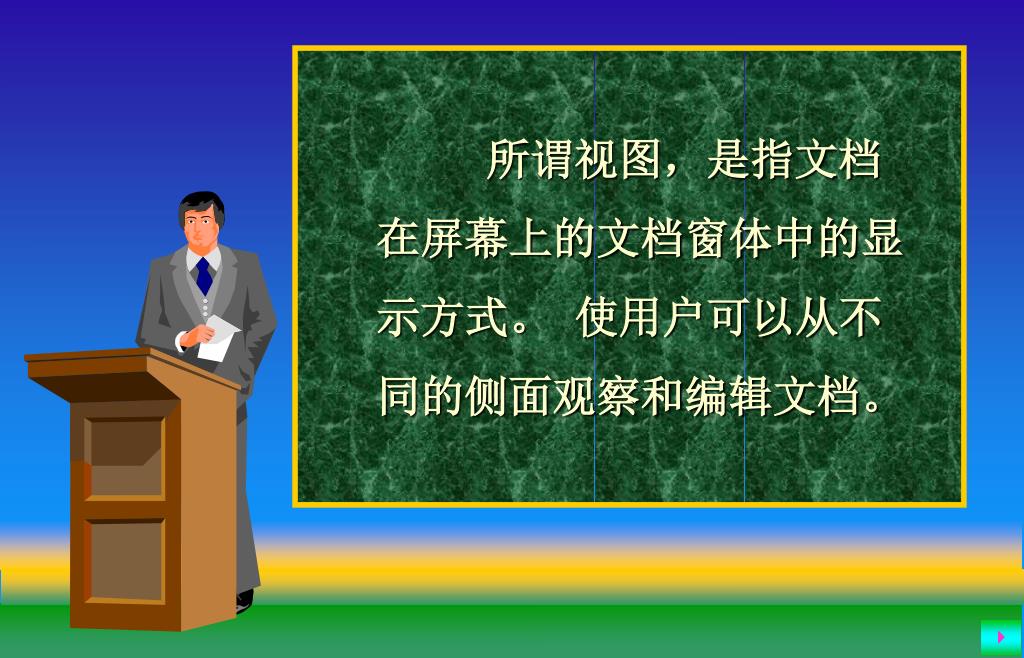 所谓视图，是指文档在屏幕上的文档窗体中的显示方式。 使用户可以从不同的侧面观察和编辑文档。